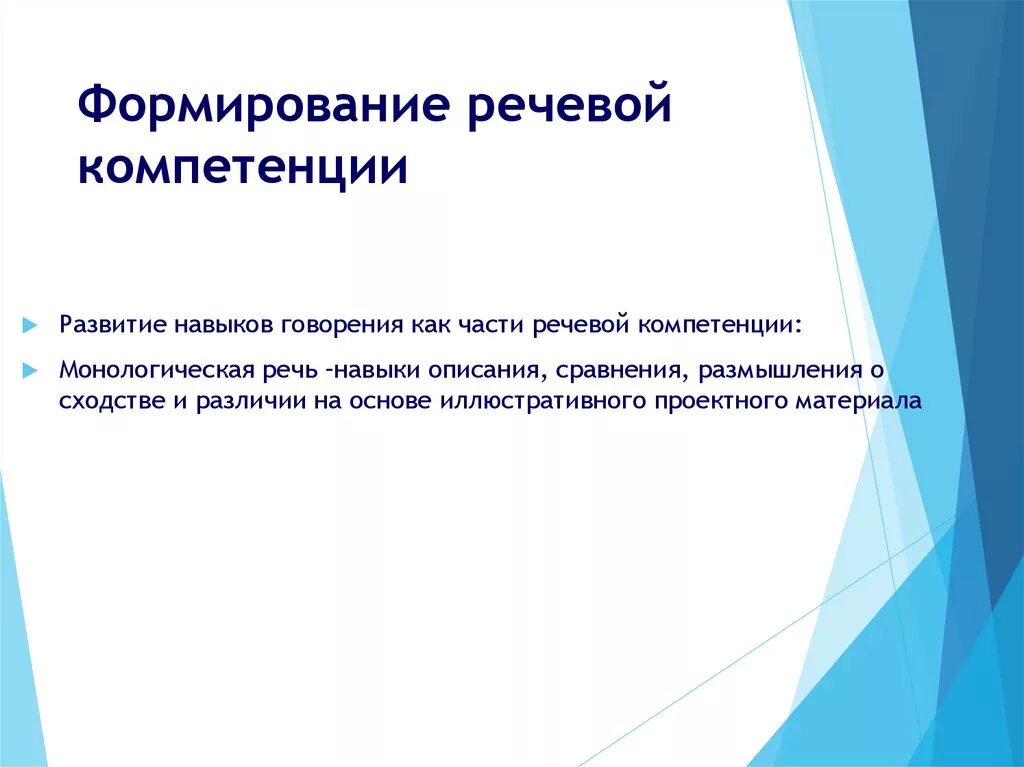 Формирование речевой компетенции

Развитие навыков говорения как части речевой компетенции:

Монологическая речь -навыки описания, сравнения, размышления о сходстве и различии на основе иллюстративного проектного материала